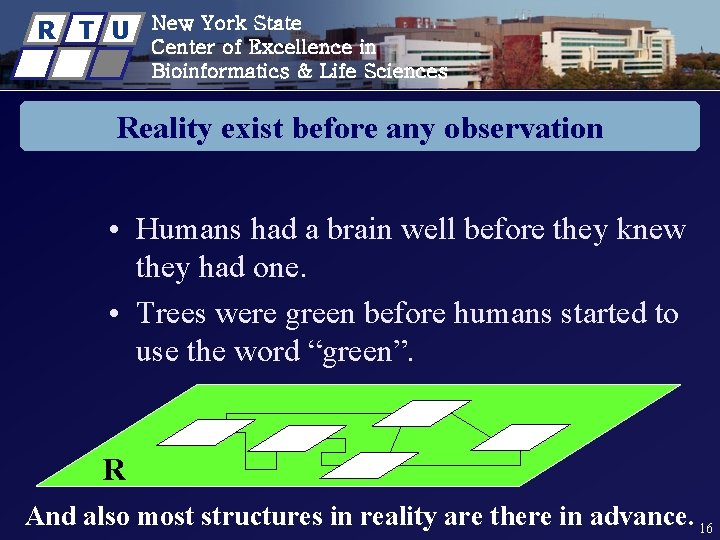 R T U

New York State
Center of Excellence in
Bioinformatics & Life Sciences

Reality exist before any observation

• Humans had a brain well before they knew they had one.

• Trees were green before humans started to use the word “green”.

R

And also most structures in reality are there in advance.

16